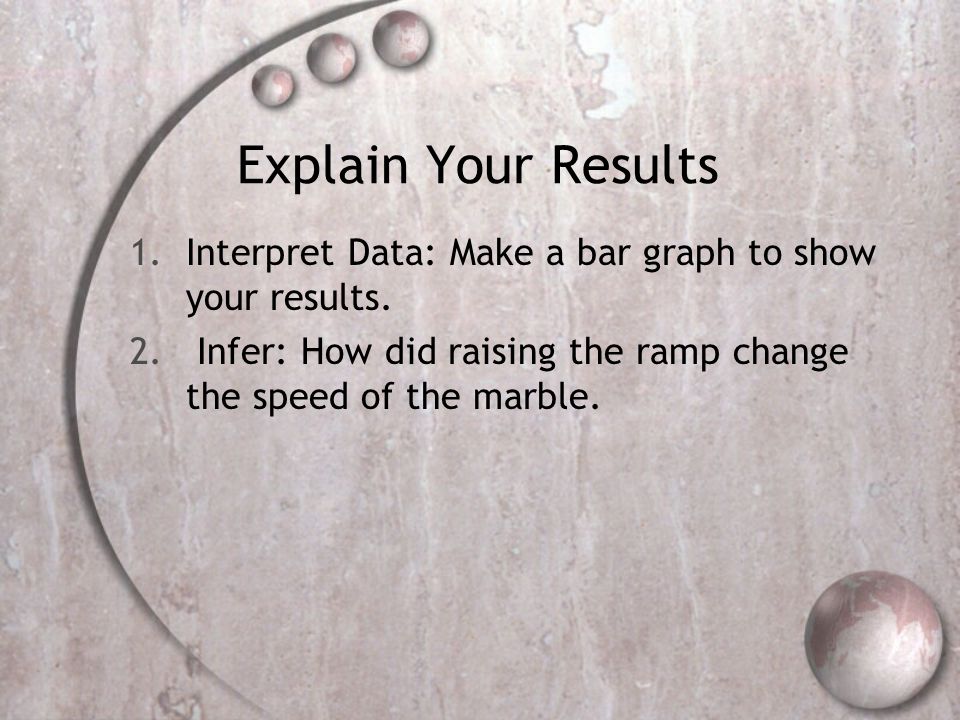 Explain Your Results

1. Interpret Data: Make a bar graph to show your results.
2. Infer: How did raising the ramp change the speed of the marble.